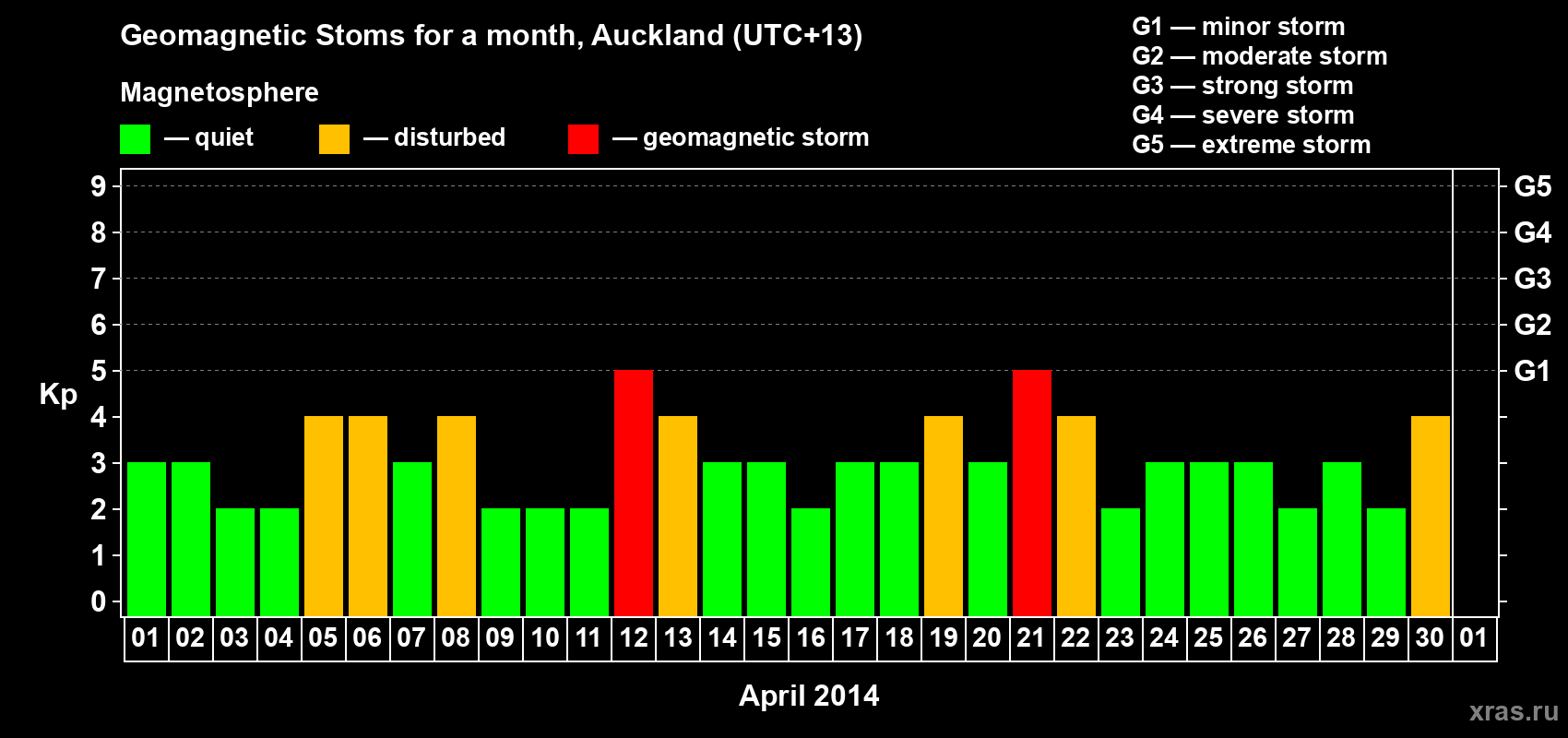 Geomagnetic Stoms for a month, Auckland (UTC+13)

Magnetosphere

— quiet — disturbed — geomagnetic storm

G1 — minor storm
G2 — moderate storm
G3 — strong storm
G4 — severe storm
G5 — extreme storm

Kp

9
8
7
6
5
4
3
2
1
0

G5
G4
G3
G2
G1

01 02 03 04 05 06 07 08 09 10 11 12 13 14 15 16 17 18 19 20 21 22 23 24 25 26 27 28 29 30 01

April 2014

xras.ru